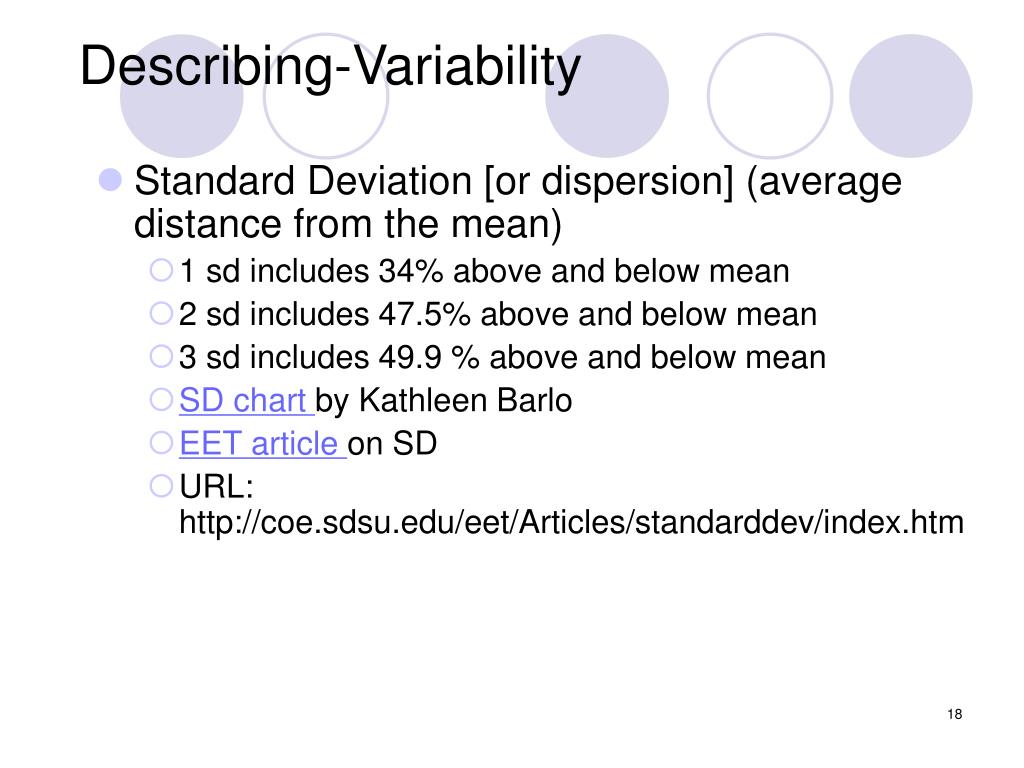 Describing-Variability

Standard Deviation [or dispersion] (average distance from the mean)

1 sd includes 34% above and below mean

2 sd includes 47.5% above and below mean

3 sd includes 49.9 % above and below mean

SD chart by Kathleen Barlo

EET article on SD

URL: http://coe.sdsu.edu/eet/Articles/standarddev/index.htm

18